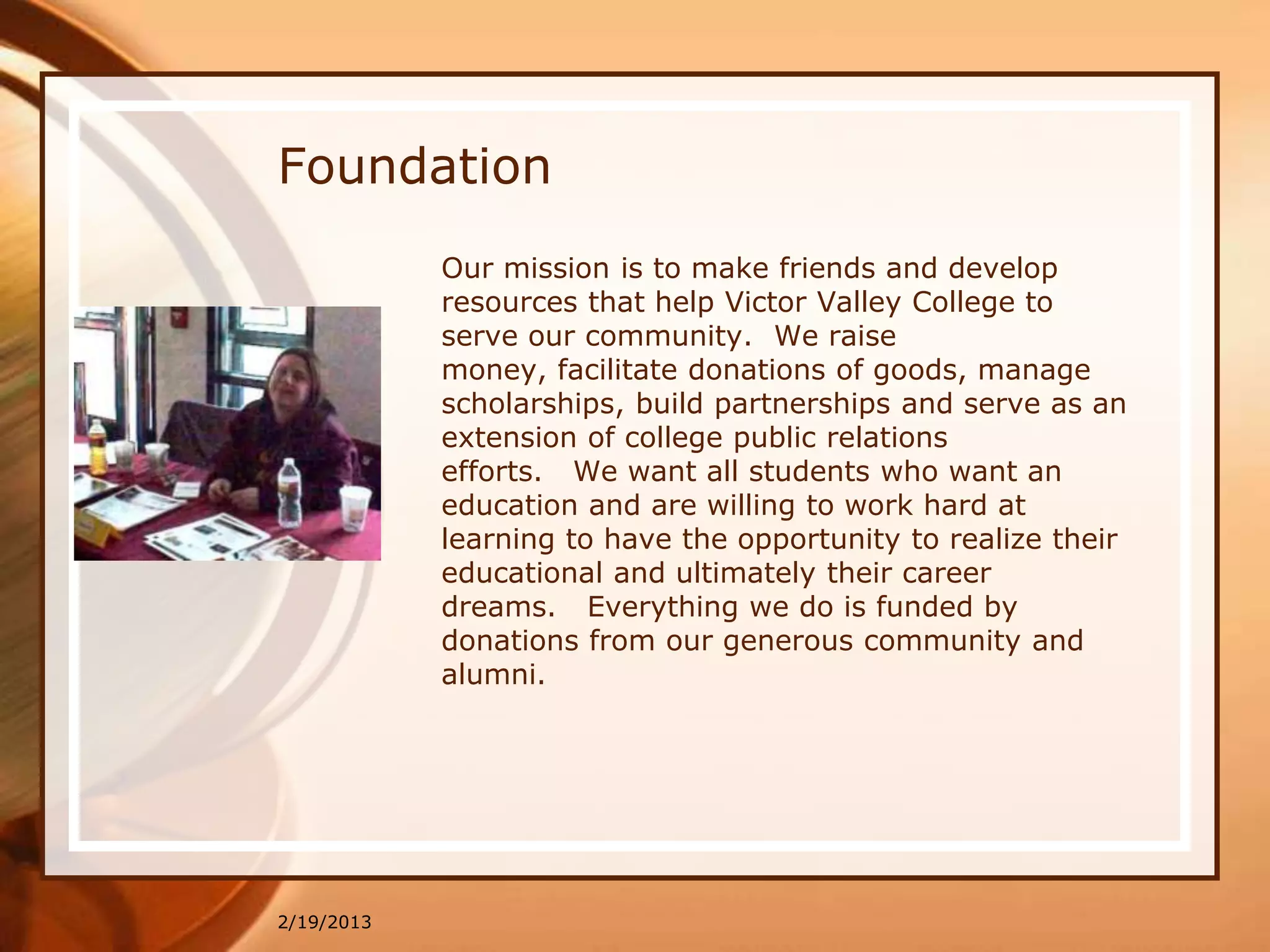 Foundation

Our mission is to make friends and develop resources that help Victor Valley College to serve our community. We raise money, facilitate donations of goods, manage scholarships, build partnerships and serve as an extension of college public relations efforts. We want all students who want an education and are willing to work hard at learning to have the opportunity to realize their educational and ultimately their career dreams. Everything we do is funded by donations from our generous community and alumni.

2/19/2013